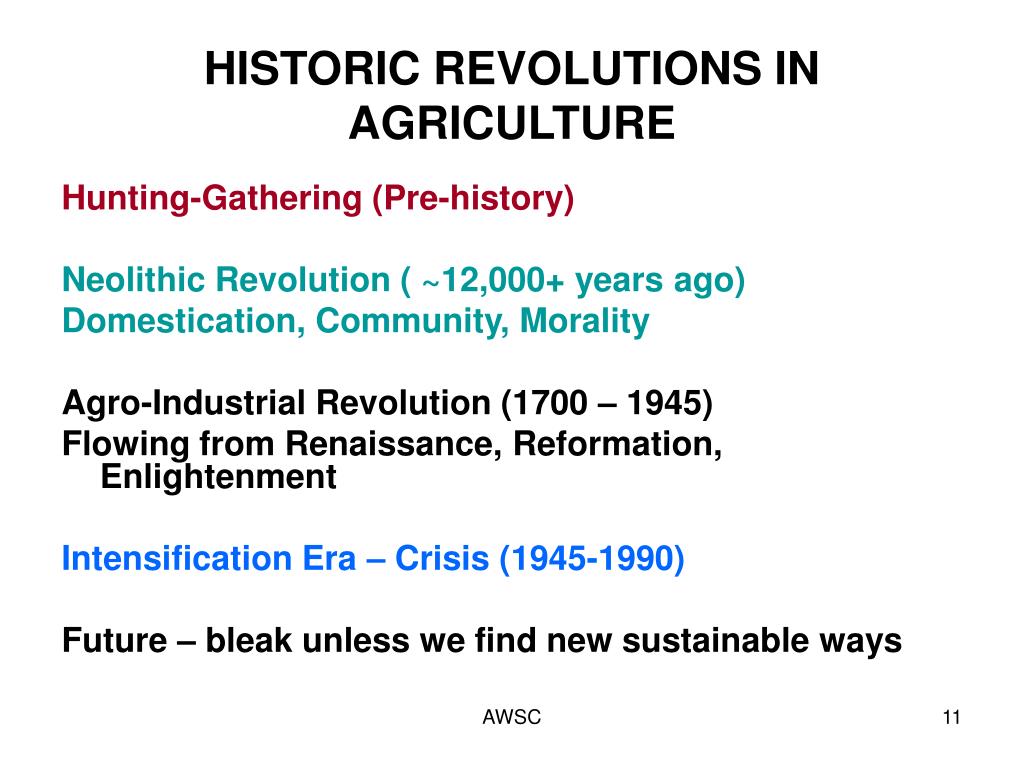 HISTORIC REVOLUTIONS IN AGRICULTURE

Hunting-Gathering (Pre-history)

Neolithic Revolution ( ~12,000+ years ago)
Domestication, Community, Morality

Agro-Industrial Revolution (1700 – 1945)
Flowing from Renaissance, Reformation, Enlightenment

Intensification Era – Crisis (1945-1990)

Future – bleak unless we find new sustainable ways

AWSC

11